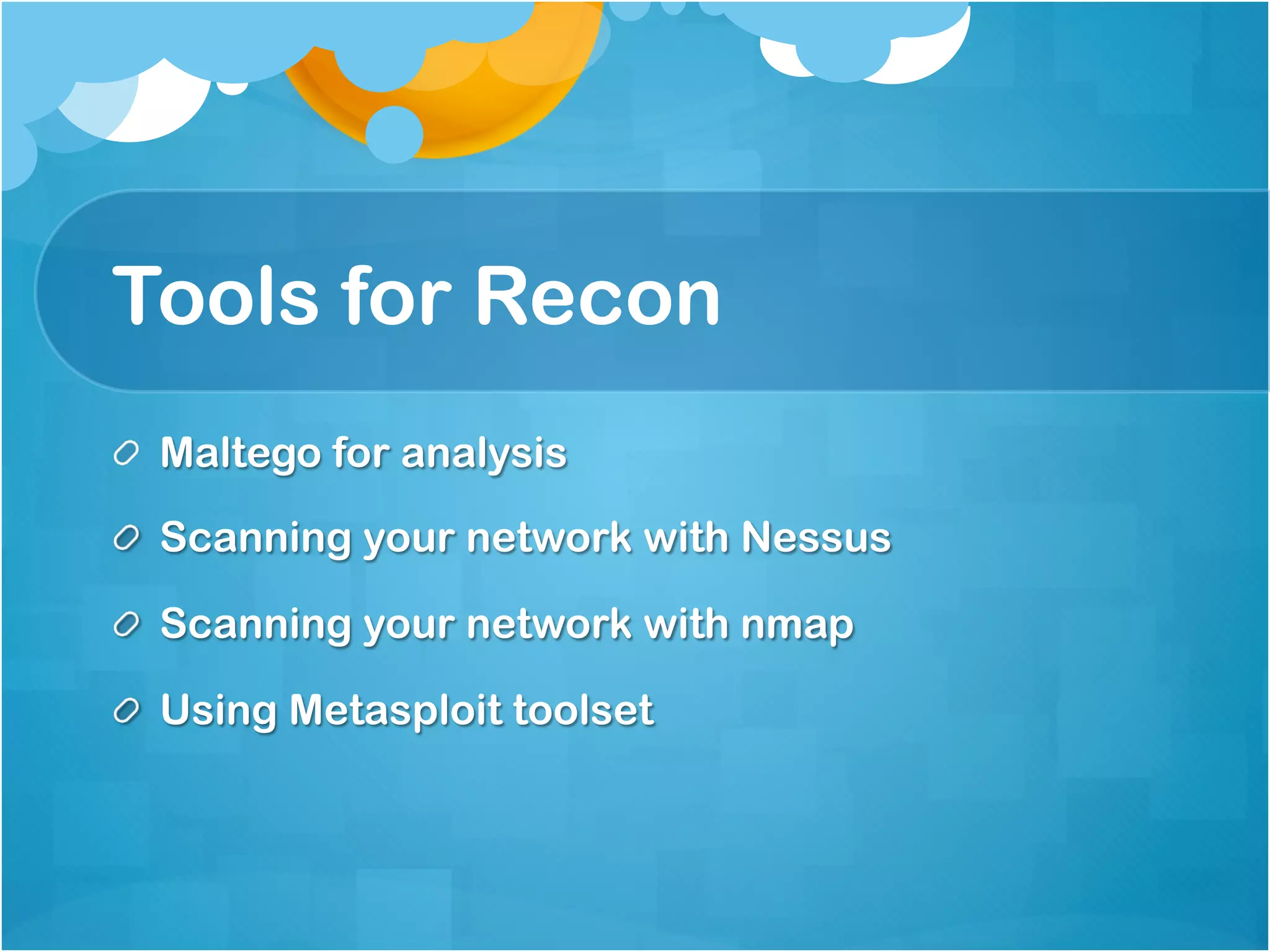 Tools for Recon

Maltego for analysis

Scanning your network with Nessus

Scanning your network with nmap

Using Metasploit toolset